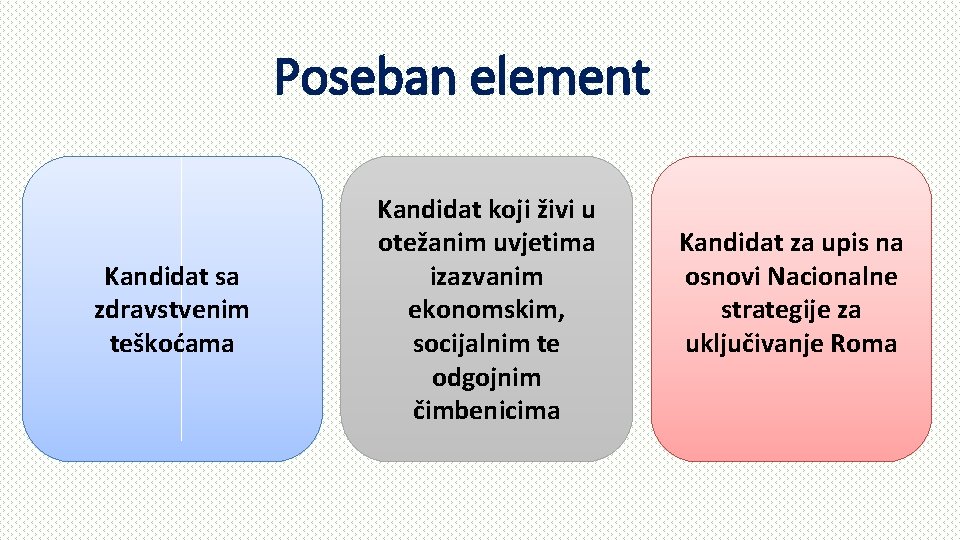 Poseban element

Kandidat sa zdravstvenim teškoćama

Kandidat koji živi u otežanim uvjetima izazvanim ekonomskim, socijalnim te odgojnim čimbenicima

Kandidat za upis na osnovi Nacionalne strategije za uključivanje Roma